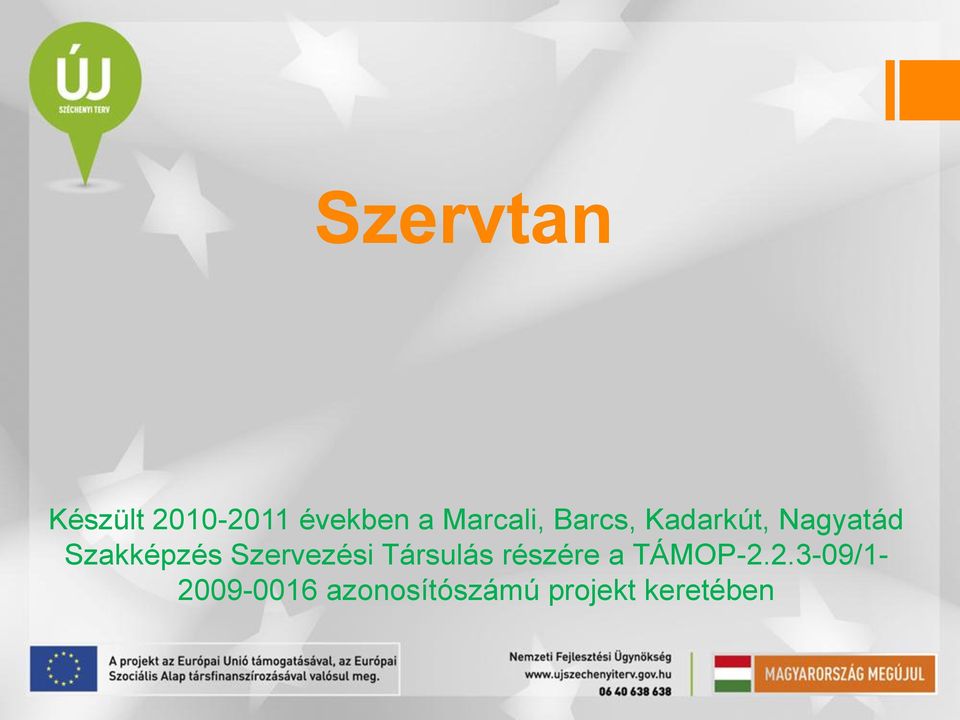 ÚJ
SZÉCHENYI TERV

Szervtan

Készült 2010-2011 években a Marcali, Barcs, Kadarkút, Nagyatád Szakképzés Szervezési Társulás részére a TÁMOP-2.2.3-09/1-2009-0016 azonosítószámú projekt keretében

A projekt az Európai Unió támogatásával, az Európai Szociális Alap társfinanszírozásával valósul meg.

Nemzeti Fejlesztési Ügynökség
www.ujszechenyiterv.gov.hu
06 40 638 638

MAGYARORSZÁG MEGÚJUL